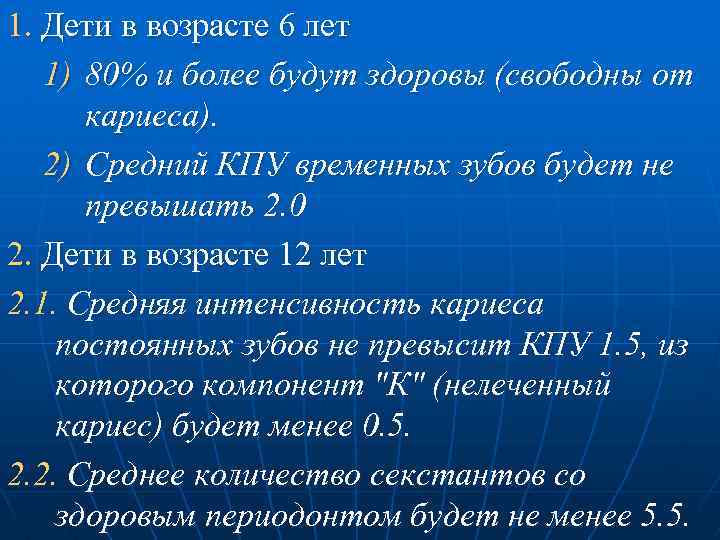 1. Дети в возрасте 6 лет

1) 80% и более будут здоровы (свободны от кариеса).

2) Средний КПУ временных зубов будет не превышать 2.0

2. Дети в возрасте 12 лет

2.1. Средняя интенсивность кариеса постоянных зубов не превысит КПУ 1.5, из которого компонент "К" (нелеченный кариес) будет менее 0.5.

2.2. Среднее количество секстантов со здоровым периодонтом будет не менее 5.5.